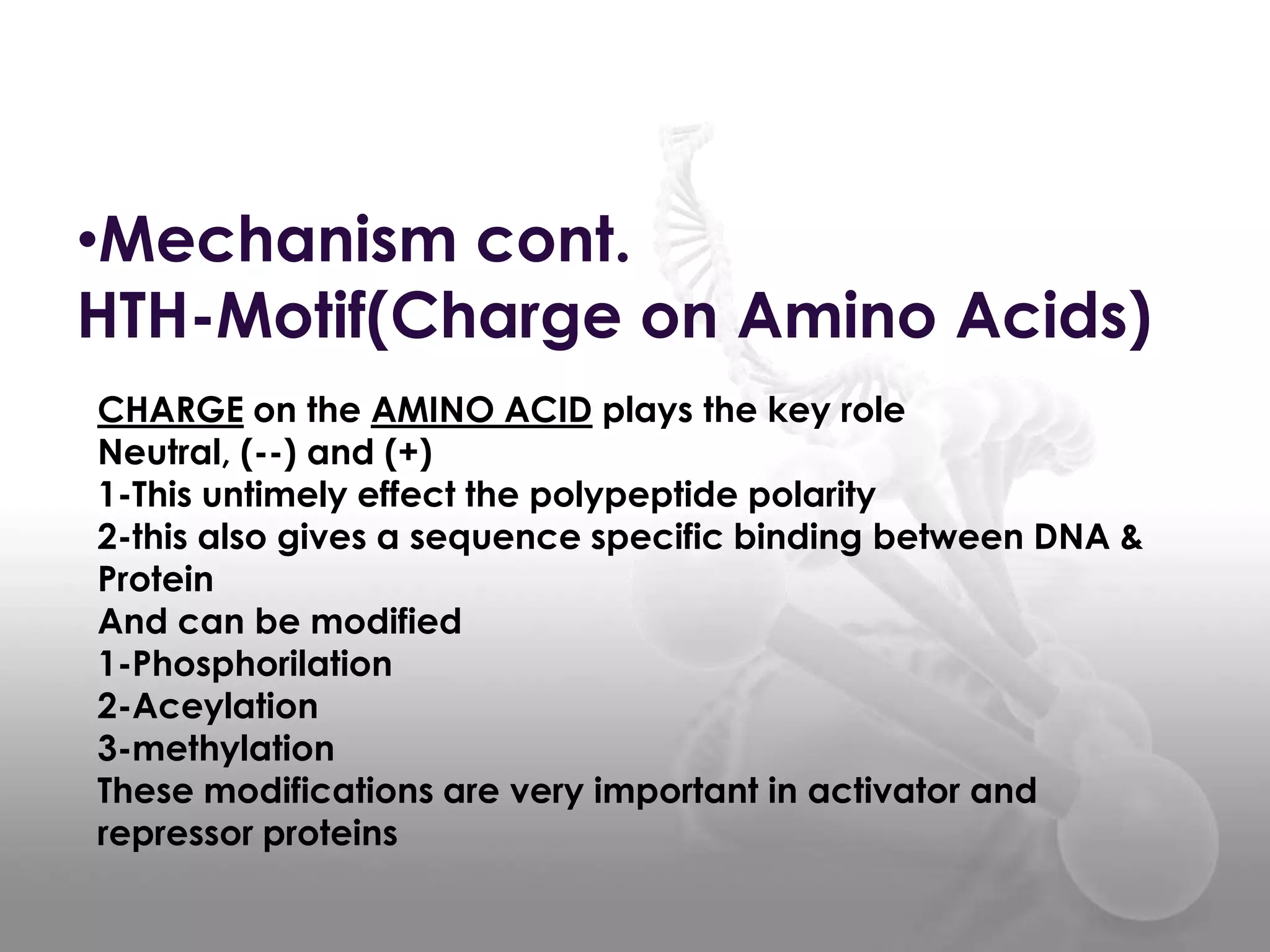 •Mechanism cont.
HTH-Motif(Charge on Amino Acids)

CHARGE on the AMINO ACID plays the key role
Neutral, (--) and (+)
1-This untimely effect the polypeptide polarity
2-this also gives a sequence specific binding between DNA & Protein
And can be modified
1-Phosphorilation
2-Aceylation
3-methylation
These modifications are very important in activator and repressor proteins